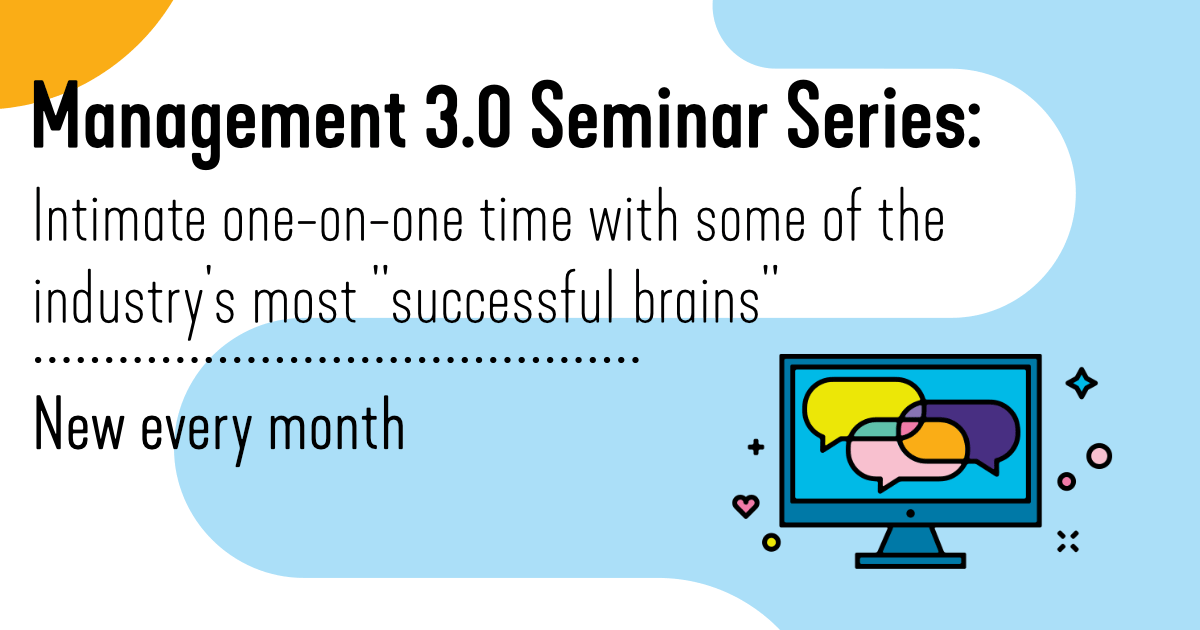 Management 3.0 Seminar Series:

Intimate one-on-one time with some of the industry's most "successful brains"

New every month